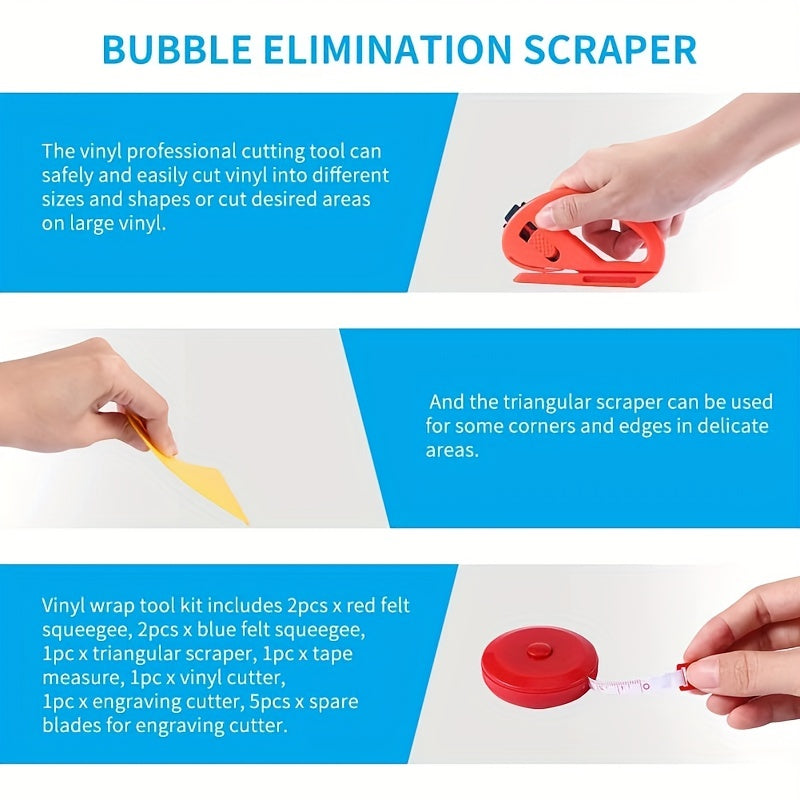 BUBBLE ELIMINATION SCRAPER

The vinyl professional cutting tool can safely and easily cut vinyl into different sizes and shapes or cut desired areas on large vinyl.

And the triangular scraper can be used for some corners and edges in delicate areas.

Vinyl wrap tool kit includes 2pcs x red felt squeegee, 2pcs x blue felt squeegee, 1pc x triangular scraper, 1pc x tape measure, 1pc x vinyl cutter, 1pc x engraving cutter, 5pcs x spare blades for engraving cutter.